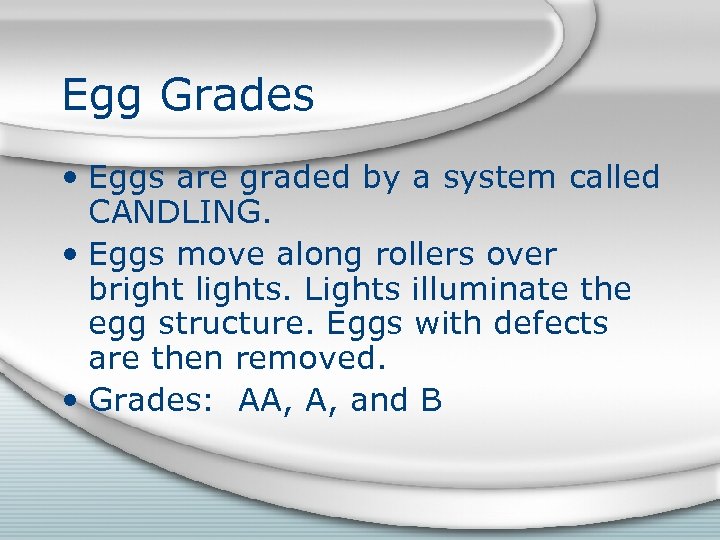 Egg Grades

• Eggs are graded by a system called CANDLING.

• Eggs move along rollers over bright lights. Lights illuminate the egg structure. Eggs with defects are then removed.

• Grades: AA, A, and B